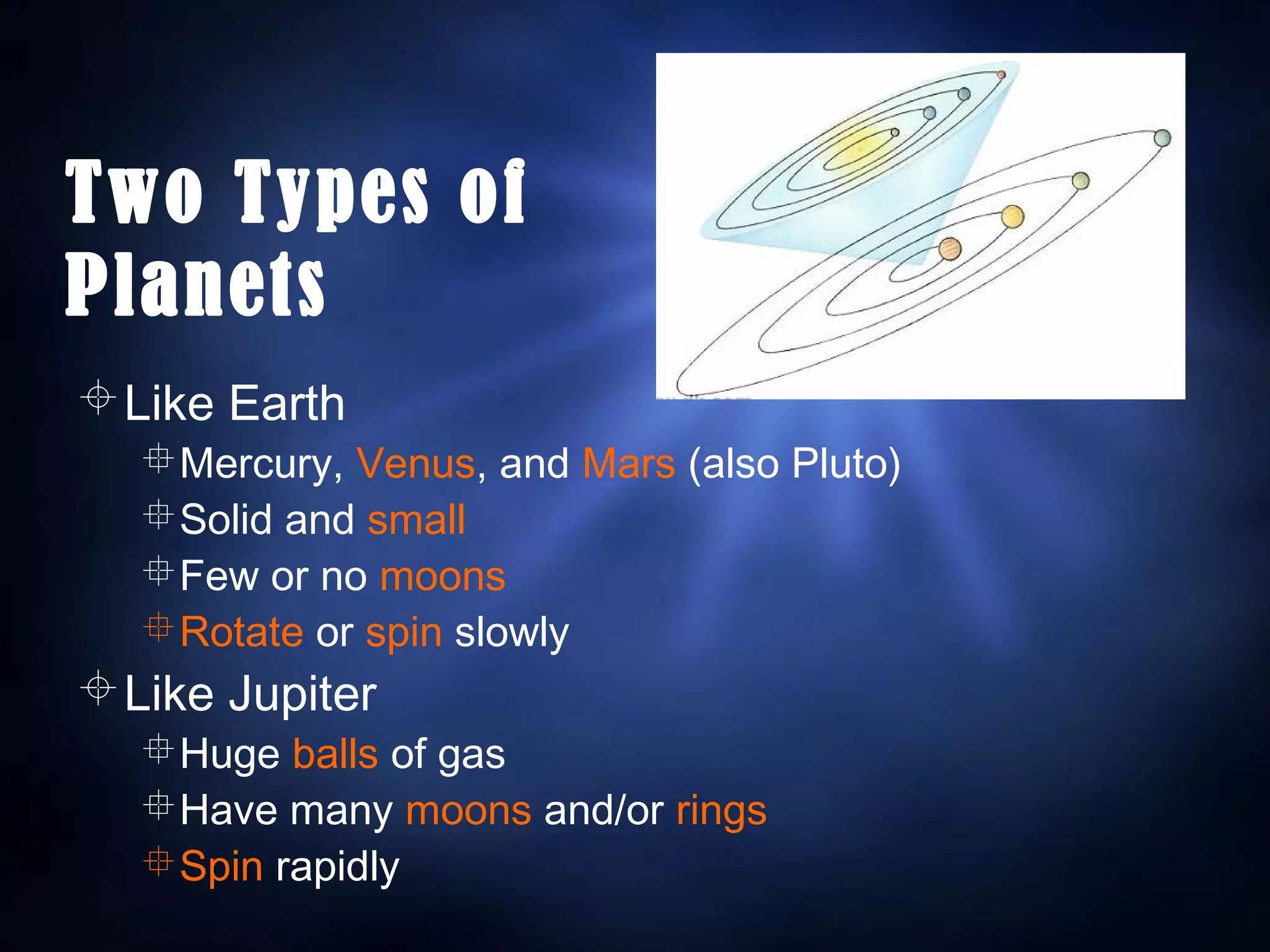 Two Types of Planets

Like Earth

Mercury, Venus, and Mars (also Pluto)

Solid and small

Few or no moons

Rotate or spin slowly

Like Jupiter

Huge balls of gas

Have many moons and/or rings

Spin rapidly